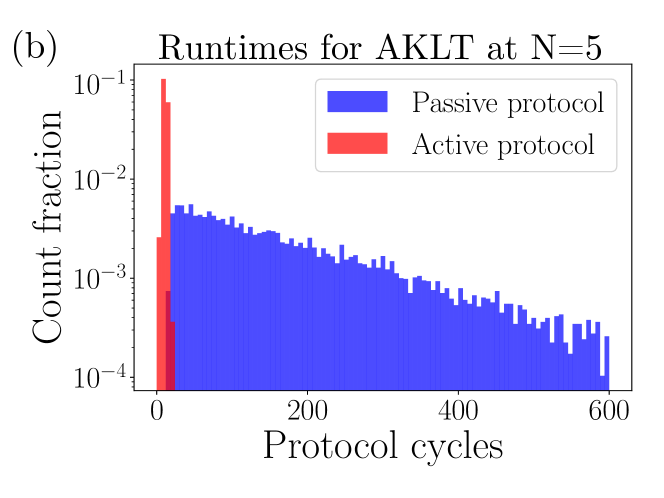 (b) Runtimes for AKLT at N=5

Passive protocol
Active protocol

Count fraction

$10^{-1}$
$10^{-2}$
$10^{-3}$
$10^{-4}$

0
200
400
600

Protocol cycles